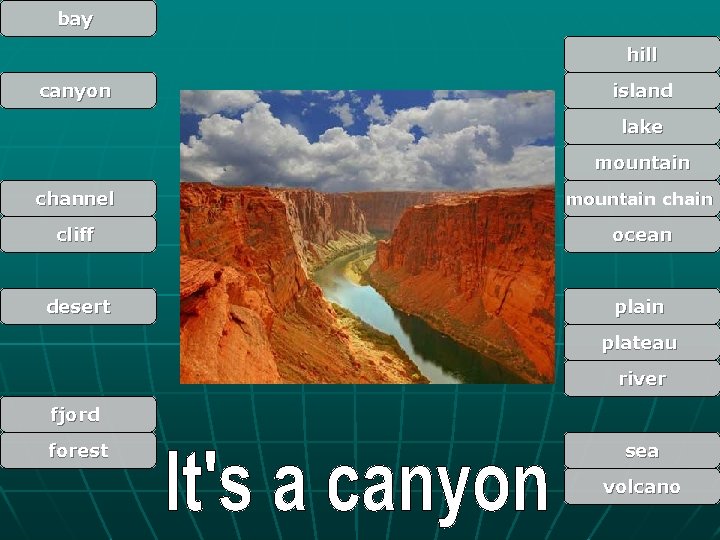 bay
canyon
channel
cliff
desert
fjord
forest

hill
island
lake
mountain
mountain chain
ocean
plain
plateau
river
sea
volcano

It's a canyon